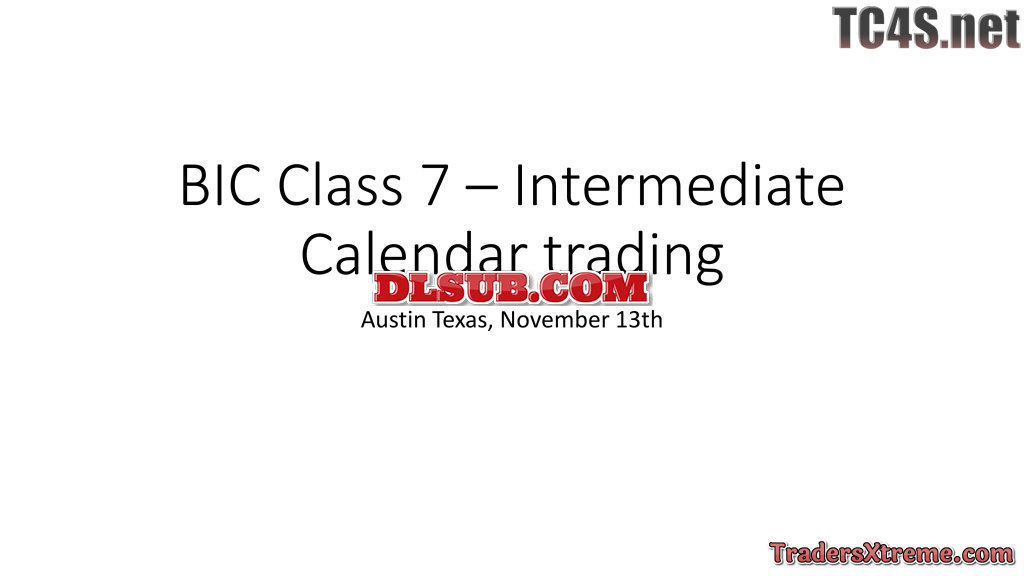 TC4S.net

BIC Class 7 – Intermediate Calendar trading

DLSUB.COM

Austin Texas, November 13th

TradersXtreme.com